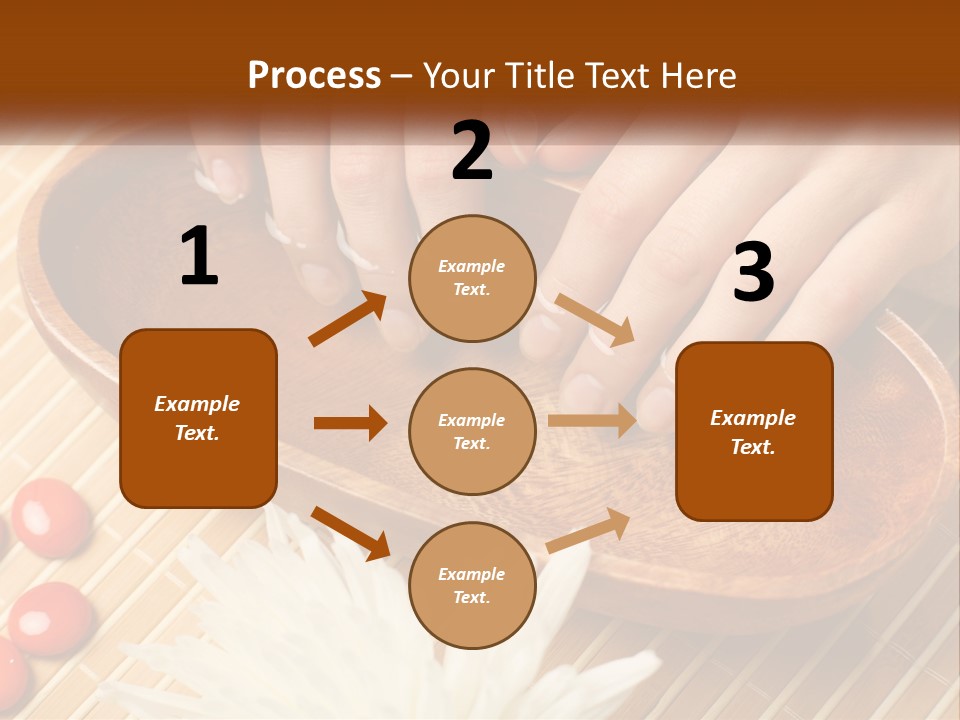 Process – Your Title Text Here

1

Example Text.

2

Example Text.

Example Text.

Example Text.

3

Example Text.